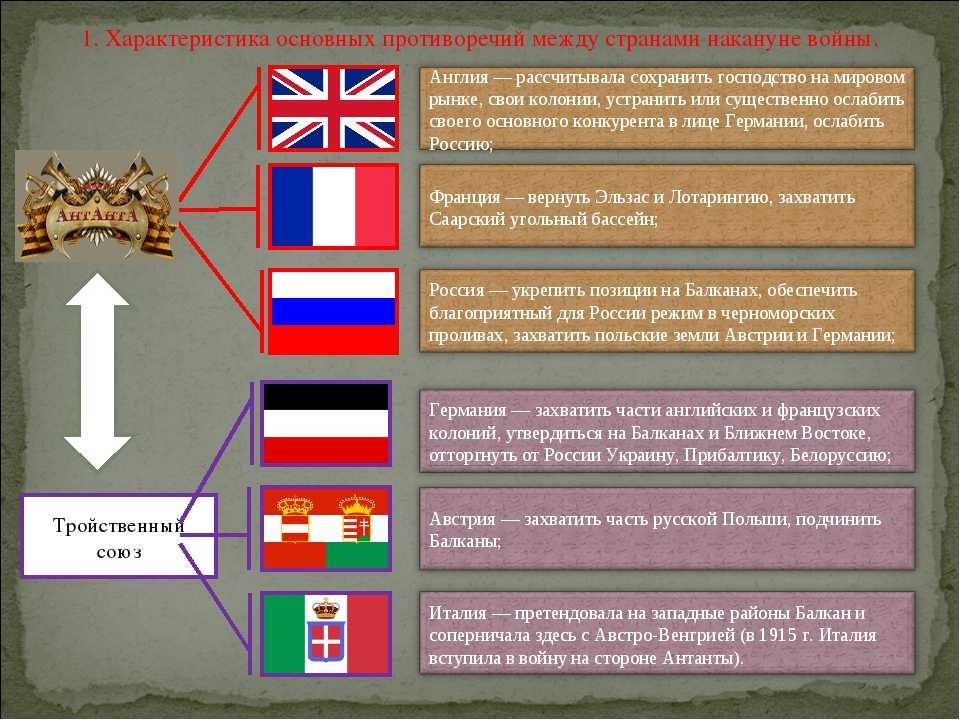 1. Характеристика основных противоречий между странами накануне войны.

АнтАнтА

Англия — рассчитывала сохранить господство на мировом рынке, свои колонии, устранить или существенно ослабить своего основного конкурента в лице Германии, ослабить Россию;

Франция — вернуть Эльзас и Лотарингию, захватить Саарский угольный бассейн;

Россия — укрепить позиции на Балканах, обеспечить благоприятный для России режим в черноморских проливах, захватить польские земли Австрии и Германии;

Тройственный союз

Германия — захватить части английских и французских колоний, утвердиться на Балканах и Ближнем Востоке, отторгнуть от России Украину, Прибалтику, Белоруссию;

Австрия — захватить часть русской Польши, подчинить Балканы;

Италия — претендовала на западные районы Балкан и соперничала здесь с Австро-Венгрией (в 1915 г. Италия вступила в войну на стороне Антанты).